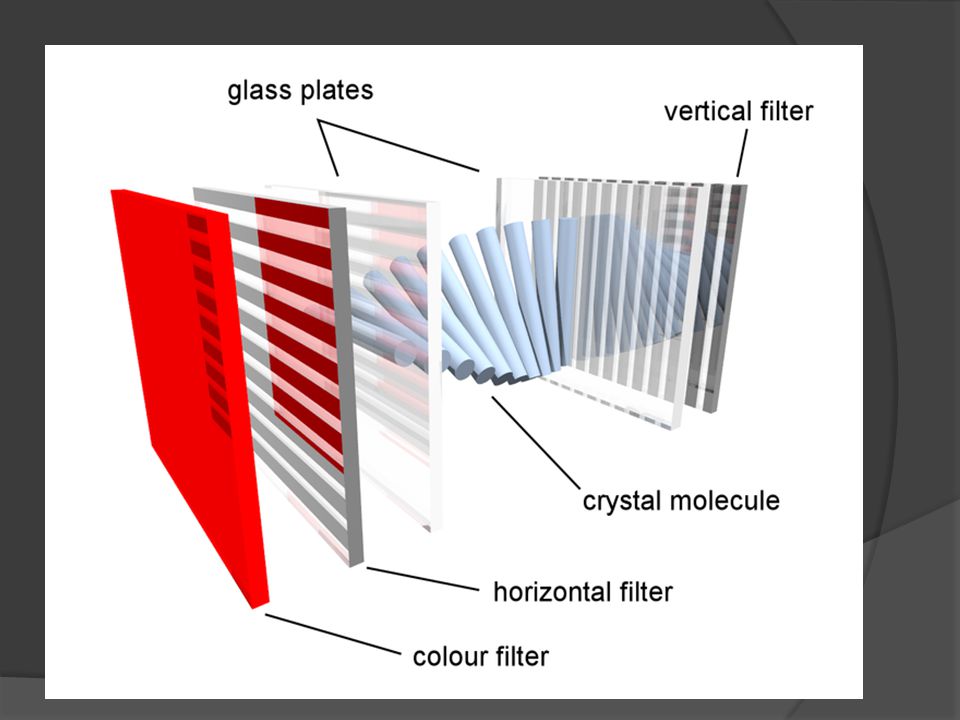 glass plates

vertical filter

crystal molecule

horizontal filter

colour filter